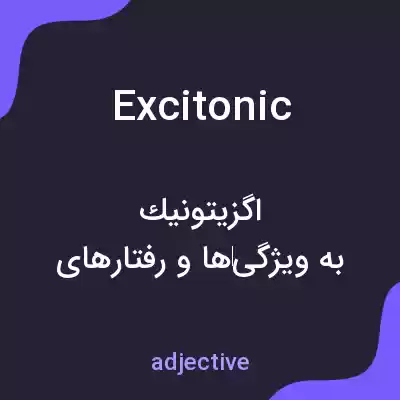 Excitonic

اگزیتونیك
به ویژگی‌ها و رفتارهای

adjective